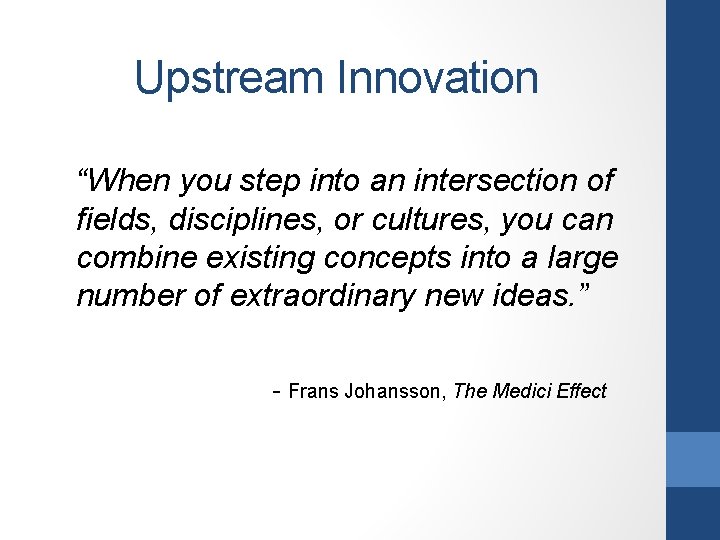 Upstream Innovation

“When you step into an intersection of fields, disciplines, or cultures, you can combine existing concepts into a large number of extraordinary new ideas.”

- Frans Johansson, The Medici Effect